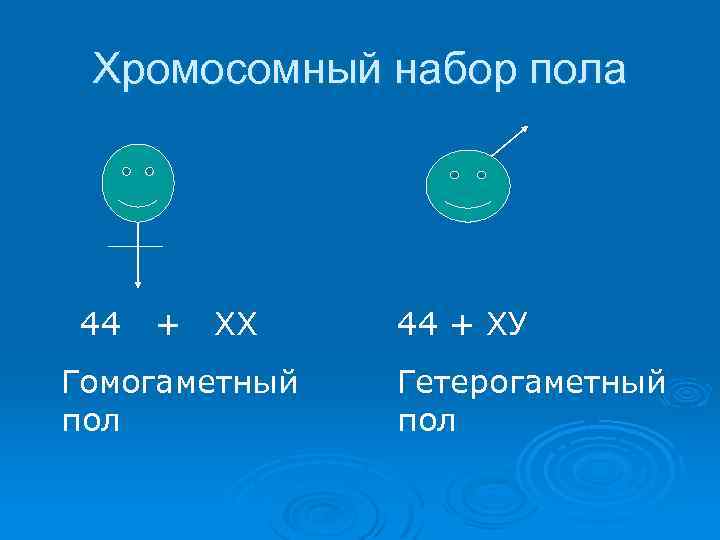 Хромосомный набор пола

44 + ХХ

Гомогаметный пол

44 + ХУ

Гетерогаметный пол